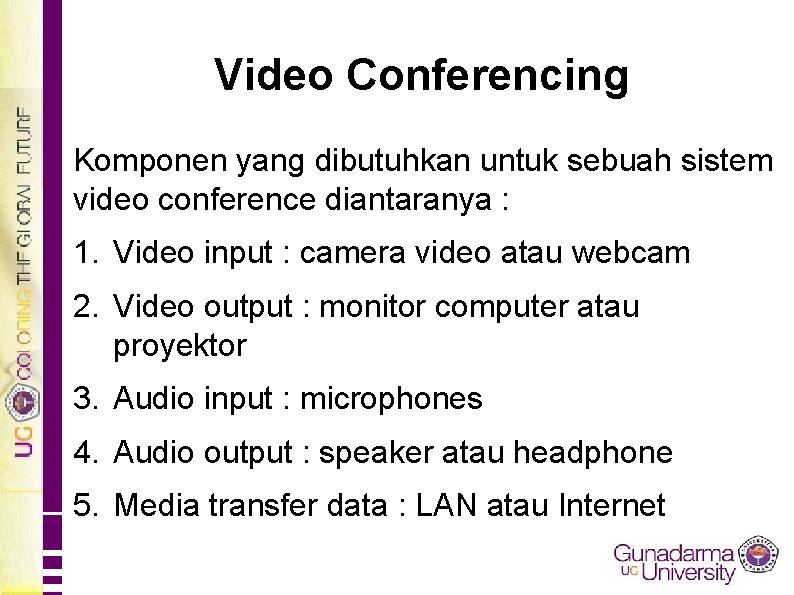 UG COLORING THE GLOBAL FUTURE

Video Conferencing

Komponen yang dibutuhkan untuk sebuah sistem video conference diantaranya :

1. Video input : camera video atau webcam
2. Video output : monitor computer atau proyektor
3. Audio input : microphones
4. Audio output : speaker atau headphone
5. Media transfer data : LAN atau Internet

Gunadarma UG University